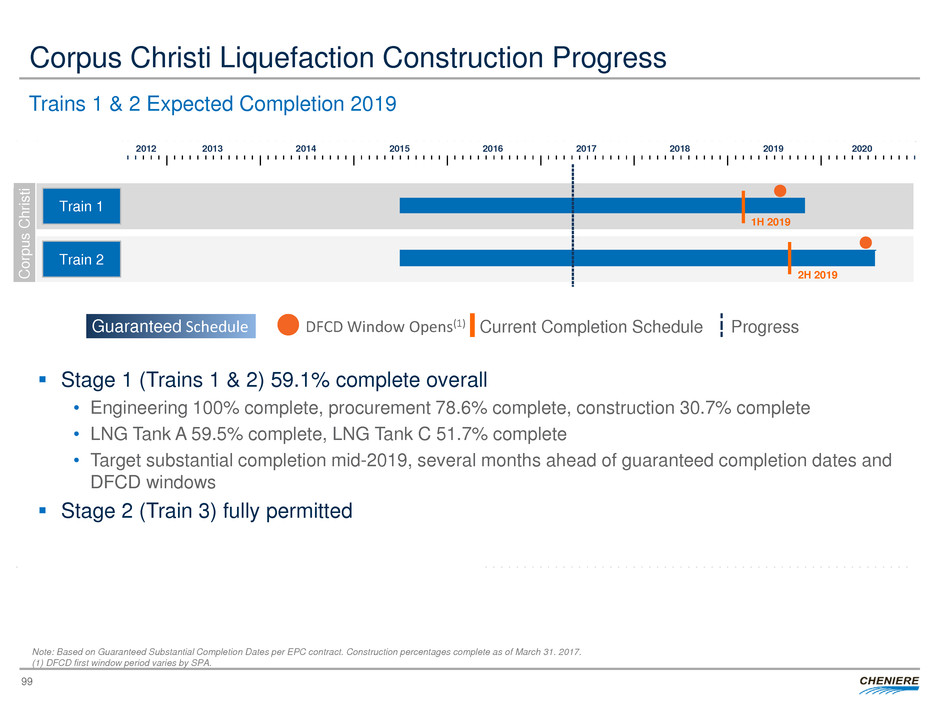 Corpus Christi Liquefaction Construction Progress

Trains 1 & 2 Expected Completion 2019

2012 2013 2014 2015 2016 2017 2018 2019 2020

Corpus Christi

Train 1

1H 2019

Train 2

2H 2019

Guaranteed Schedule DFCD Window Opens$^{(1)}$ Current Completion Schedule Progress

▪ Stage 1 (Trains 1 & 2) 59.1% complete overall

• Engineering 100% complete, procurement 78.6% complete, construction 30.7% complete

• LNG Tank A 59.5% complete, LNG Tank C 51.7% complete

• Target substantial completion mid-2019, several months ahead of guaranteed completion dates and DFCD windows

▪ Stage 2 (Train 3) fully permitted

Note: Based on Guaranteed Substantial Completion Dates per EPC contract. Construction percentages complete as of March 31. 2017.
(1) DFCD first window period varies by SPA.

99

CHENIERE